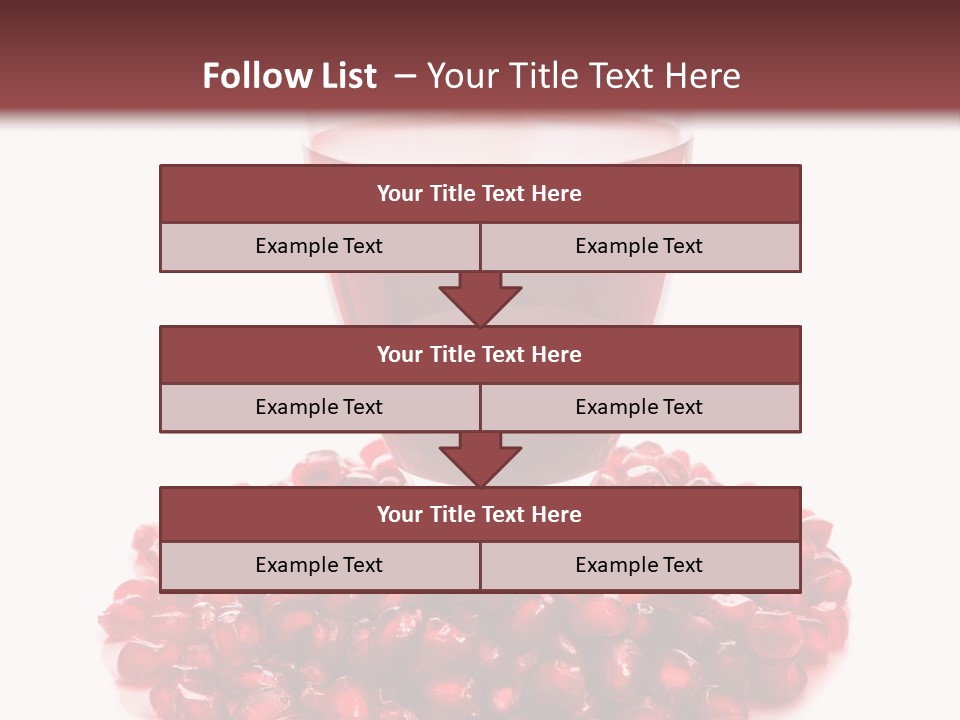 Follow List – Your Title Text Here

Your Title Text Here

Example Text

Example Text

Your Title Text Here

Example Text

Example Text

Your Title Text Here

Example Text

Example Text